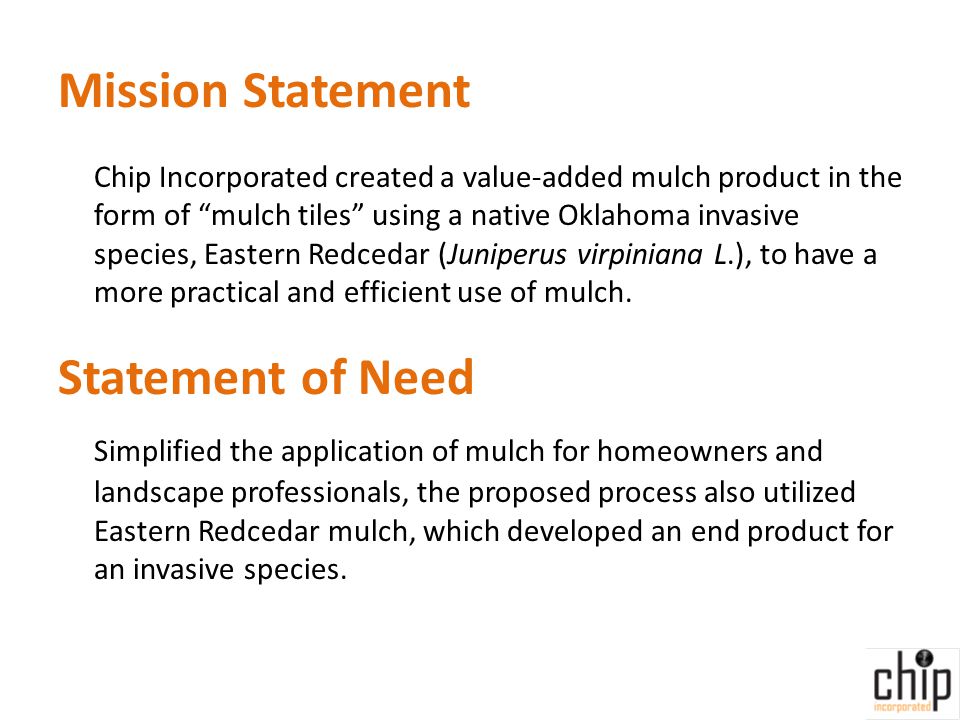 Mission Statement

Chip Incorporated created a value-added mulch product in the form of “mulch tiles” using a native Oklahoma invasive species, Eastern Redcedar (Juniperus virpiniana L.), to have a more practical and efficient use of mulch.

Statement of Need

Simplified the application of mulch for homeowners and landscape professionals, the proposed process also utilized Eastern Redcedar mulch, which developed an end product for an invasive species.

chip
incorporated